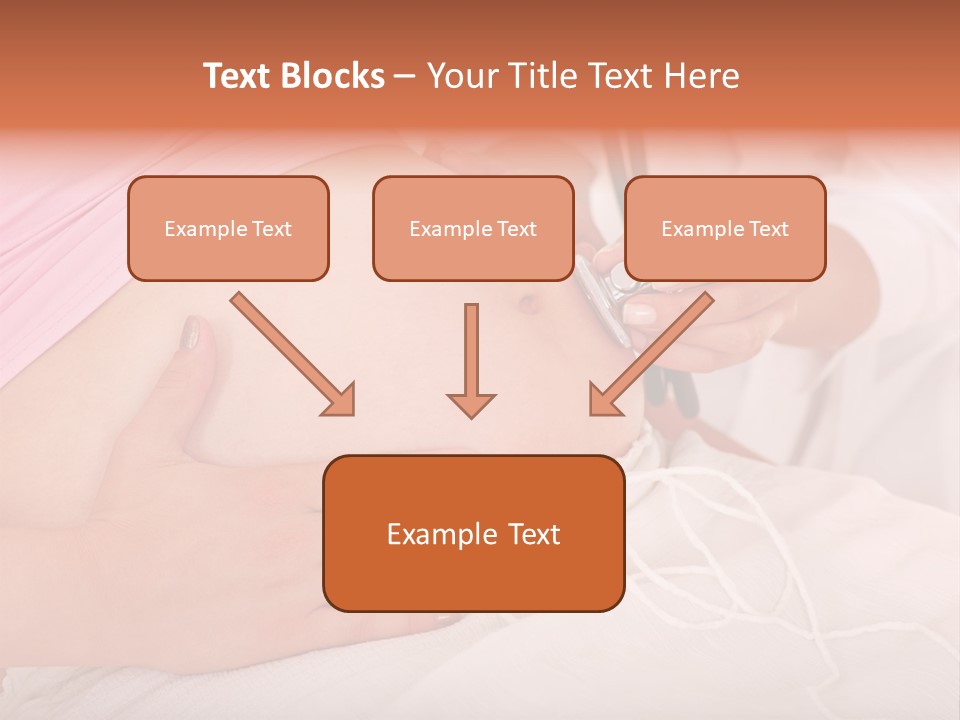 Text Blocks – Your Title Text Here

Example Text

Example Text

Example Text

Example Text